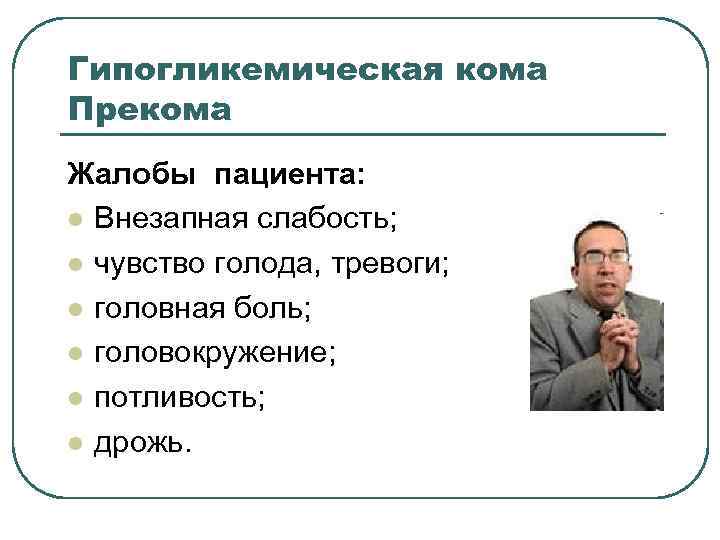 Гипогликемическая кома
Прекома

Жалобы пациента:

- Внезапная слабость;
- чувство голода, тревоги;
- головная боль;
- головокружение;
- потливость;
- дрожь.